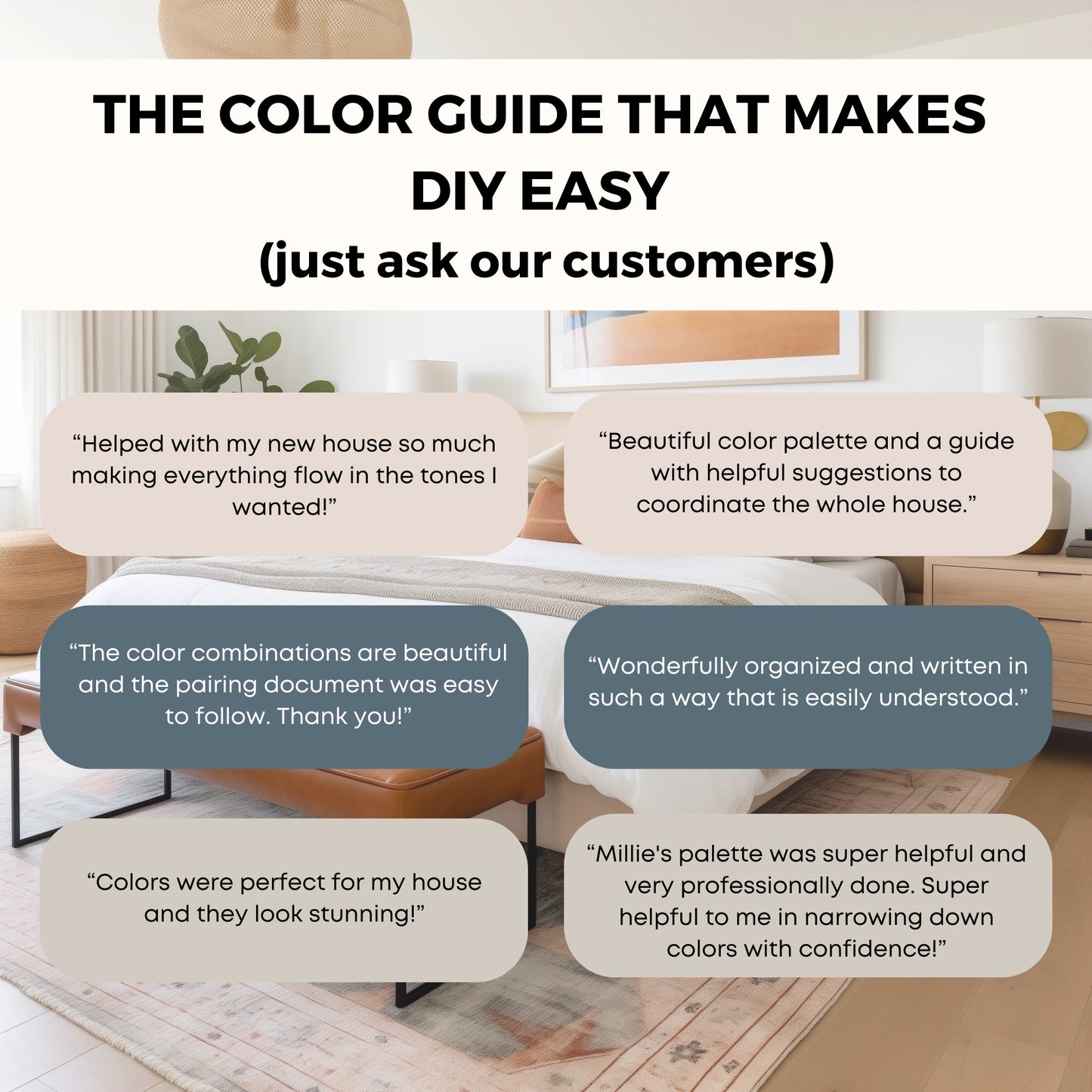 THE COLOR GUIDE THAT MAKES DIY EASY
(just ask our customers)

“Helped with my new house so much making everything flow in the tones I wanted!”

“Beautiful color palette and a guide with helpful suggestions to coordinate the whole house.”

“The color combinations are beautiful and the pairing document was easy to follow. Thank you!”

“Wonderfully organized and written in such a way that is easily understood.”

“Colors were perfect for my house and they look stunning!”

“Millie's palette was super helpful and very professionally done. Super helpful to me in narrowing down colors with confidence!”